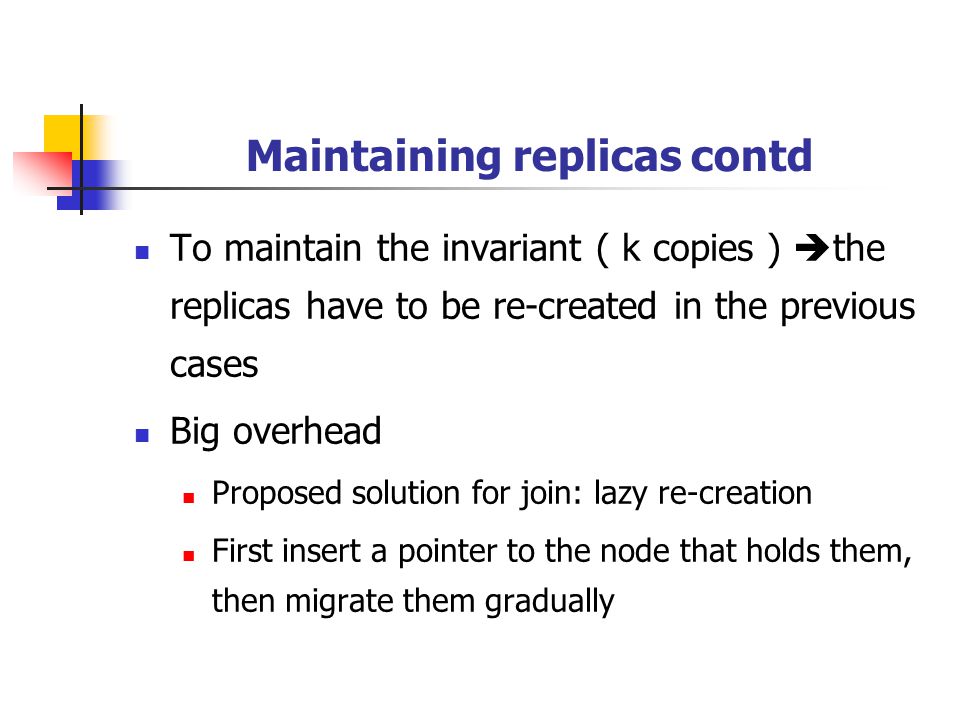 Maintaining replicas contd

To maintain the invariant ( k copies ) ➔the replicas have to be re-created in the previous cases

Big overhead

Proposed solution for join: lazy re-creation

First insert a pointer to the node that holds them, then migrate them gradually